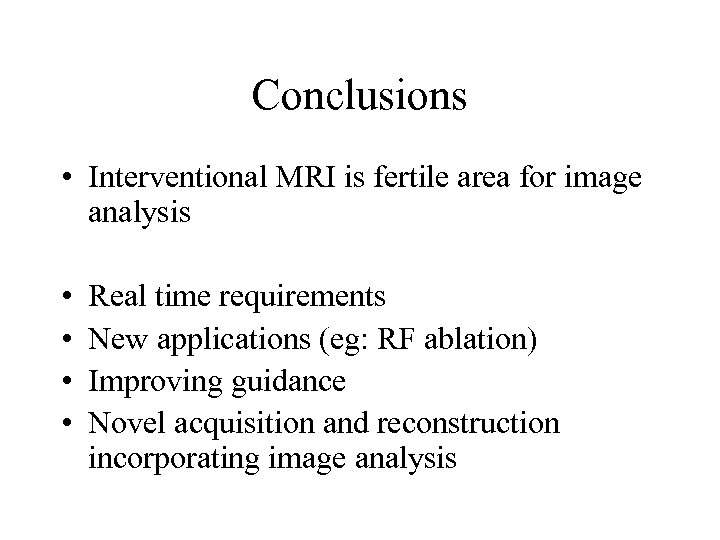 Conclusions

• Interventional MRI is fertile area for image analysis

• Real time requirements
• New applications (eg: RF ablation)
• Improving guidance
• Novel acquisition and reconstruction incorporating image analysis